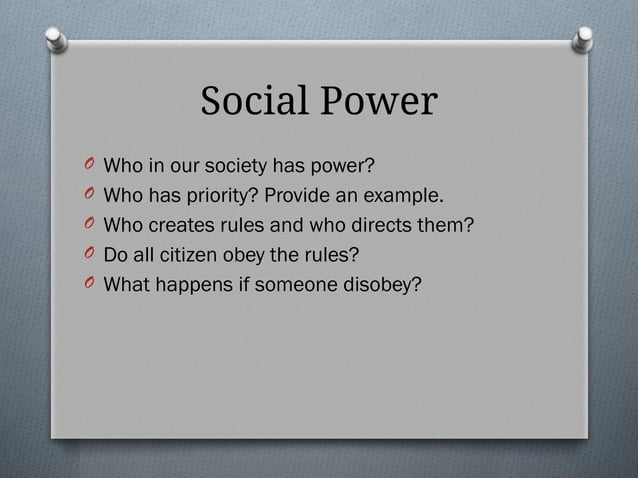 Social Power

O Who in our society has power?
O Who has priority? Provide an example.
O Who creates rules and who directs them?
O Do all citizen obey the rules?
O What happens if someone disobey?